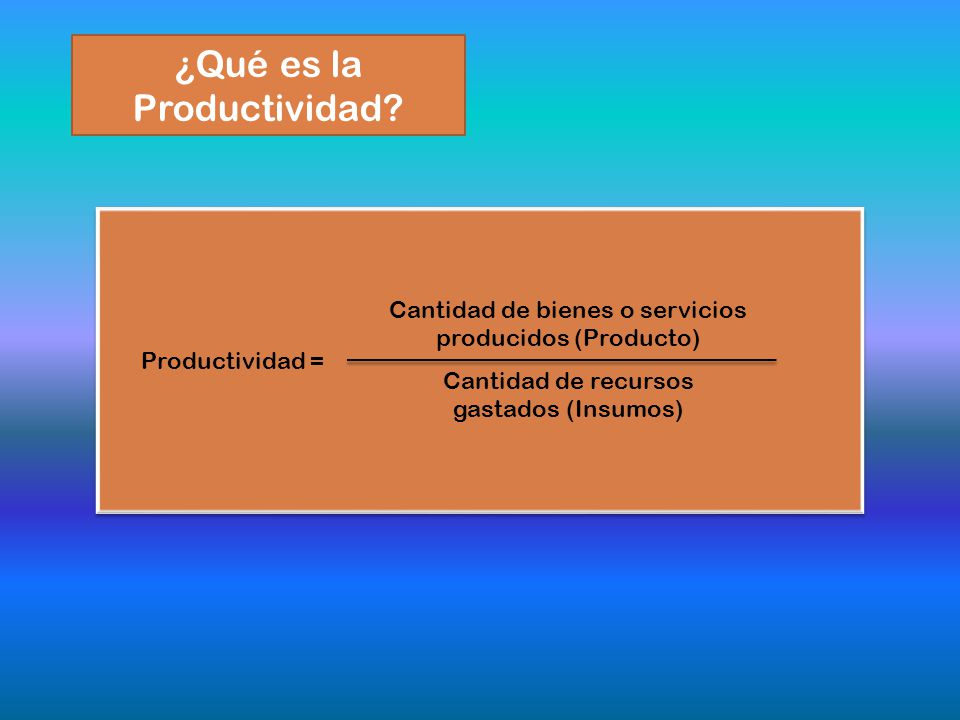 ¿Qué es la Productividad?

$\text{Productividad} = \frac{\text{Cantidad de bienes o servicios producidos (Producto)}}{\text{Cantidad de recursos gastados (Insumos)}}$